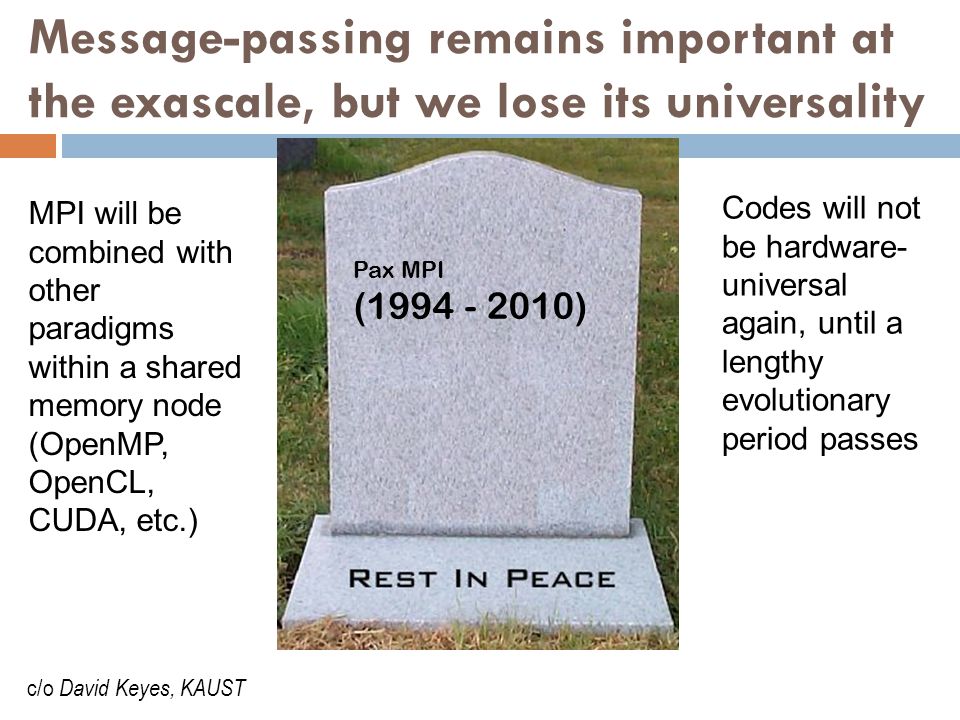 Message-passing remains important at the exascale, but we lose its universality

MPI will be combined with other paradigms within a shared memory node (OpenMP, OpenCL, CUDA, etc.)

Pax MPI
(1994 - 2010)

REST IN PEACE

Codes will not be hardware-universal again, until a lengthy evolutionary period passes

c/o David Keyes, KAUST